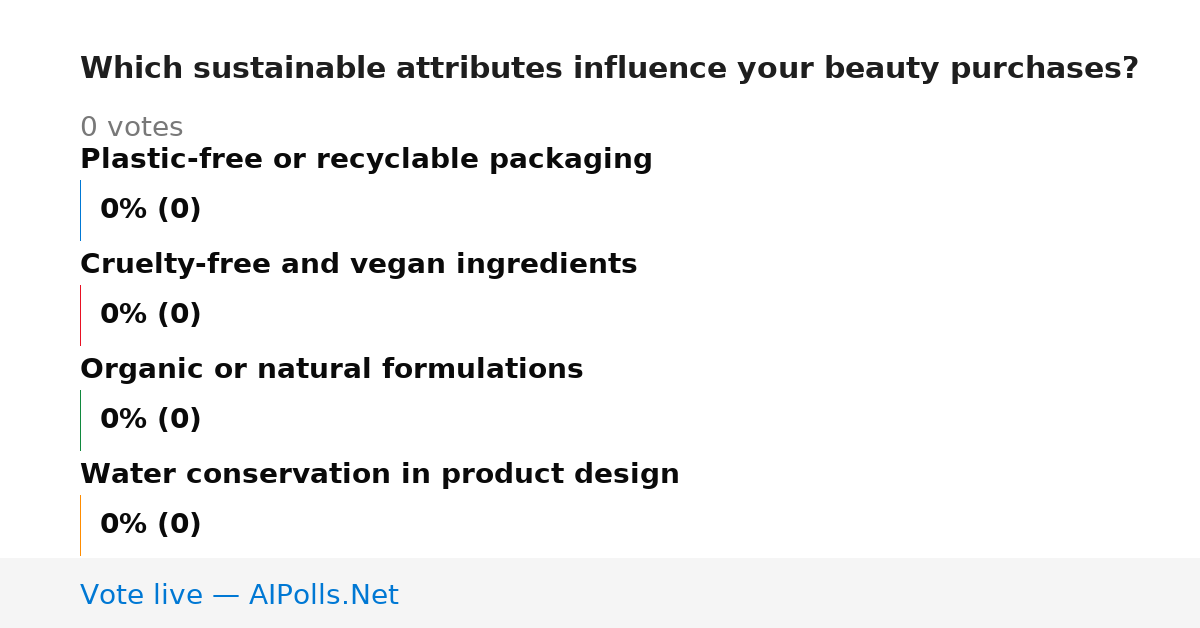 Which sustainable attributes influence your beauty purchases?

0 votes

Plastic-free or recyclable packaging

0% (0)

Cruelty-free and vegan ingredients

0% (0)

Organic or natural formulations

0% (0)

Water conservation in product design

0% (0)

Vote live — AIPolls.Net